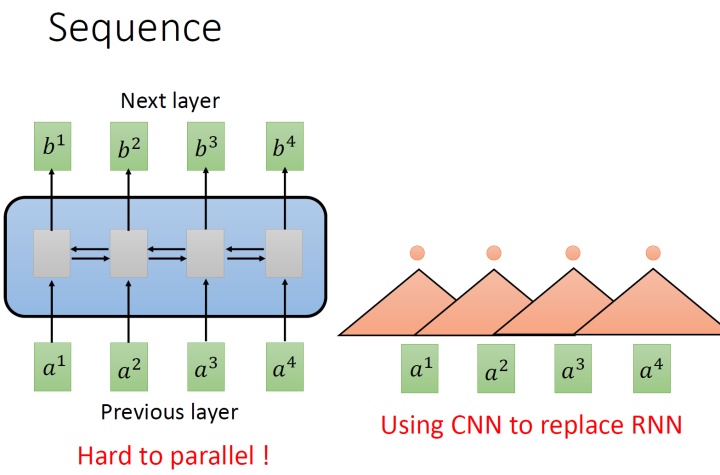 Sequence

Next layer

$b^1$ $b^2$ $b^3$ $b^4$

$a^1$ $a^2$ $a^3$ $a^4$

Previous layer

Hard to parallel !

$a^1$ $a^2$ $a^3$ $a^4$

Using CNN to replace RNN